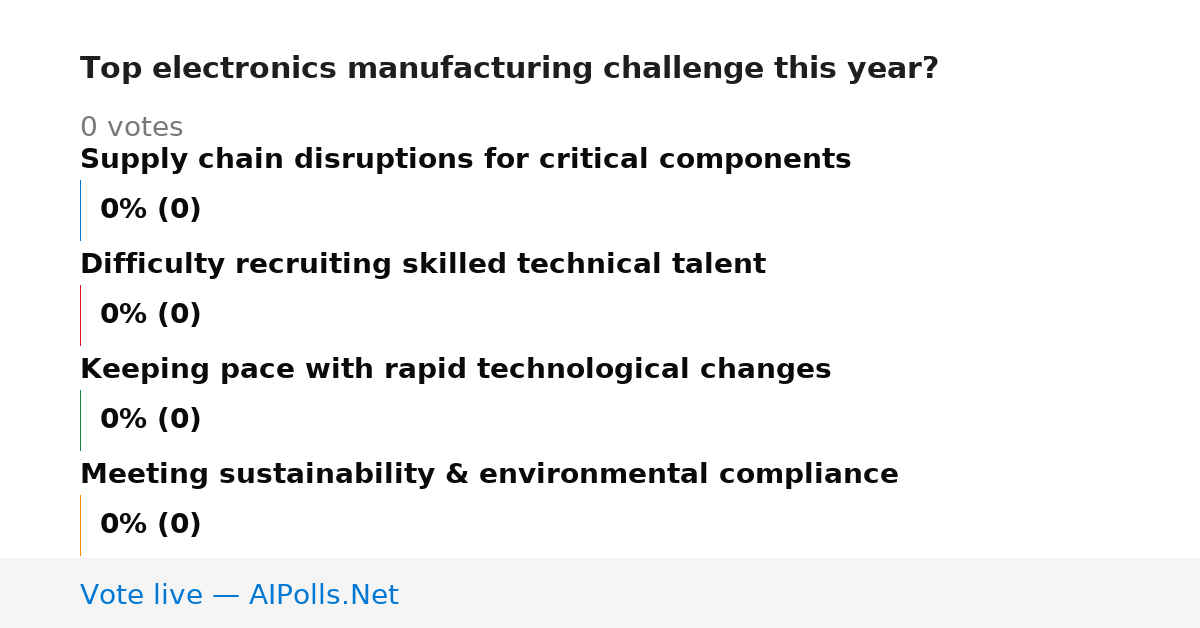 Top electronics manufacturing challenge this year?

0 votes

Supply chain disruptions for critical components

0% (0)

Difficulty recruiting skilled technical talent

0% (0)

Keeping pace with rapid technological changes

0% (0)

Meeting sustainability & environmental compliance

0% (0)

Vote live — AIPolls.Net